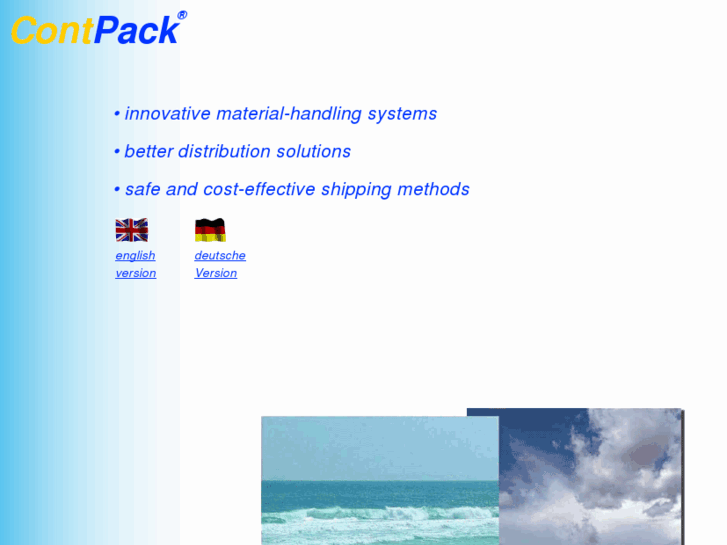 ContPack®

• innovative material-handling systems

• better distribution solutions

• safe and cost-effective shipping methods

english version

deutsche Version